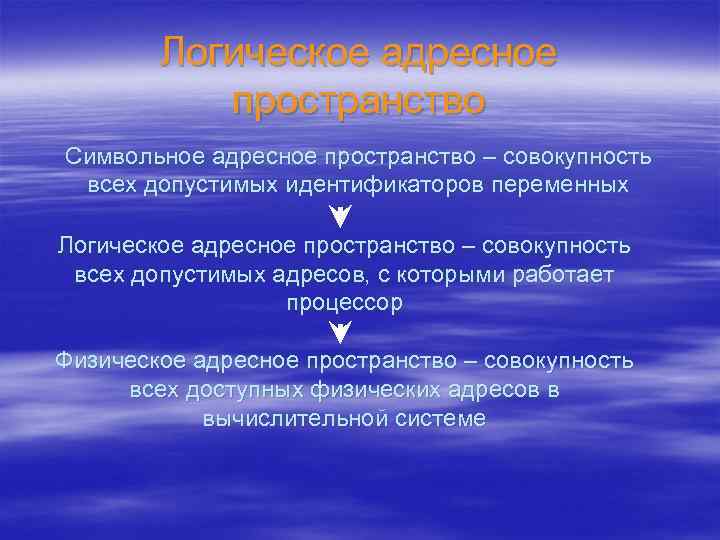 Логическое адресное пространство

Символьное адресное пространство – совокупность всех допустимых идентификаторов переменных

Логическое адресное пространство – совокупность всех допустимых адресов, с которыми работает процессор

Физическое адресное пространство – совокупность всех доступных физических адресов в вычислительной системе